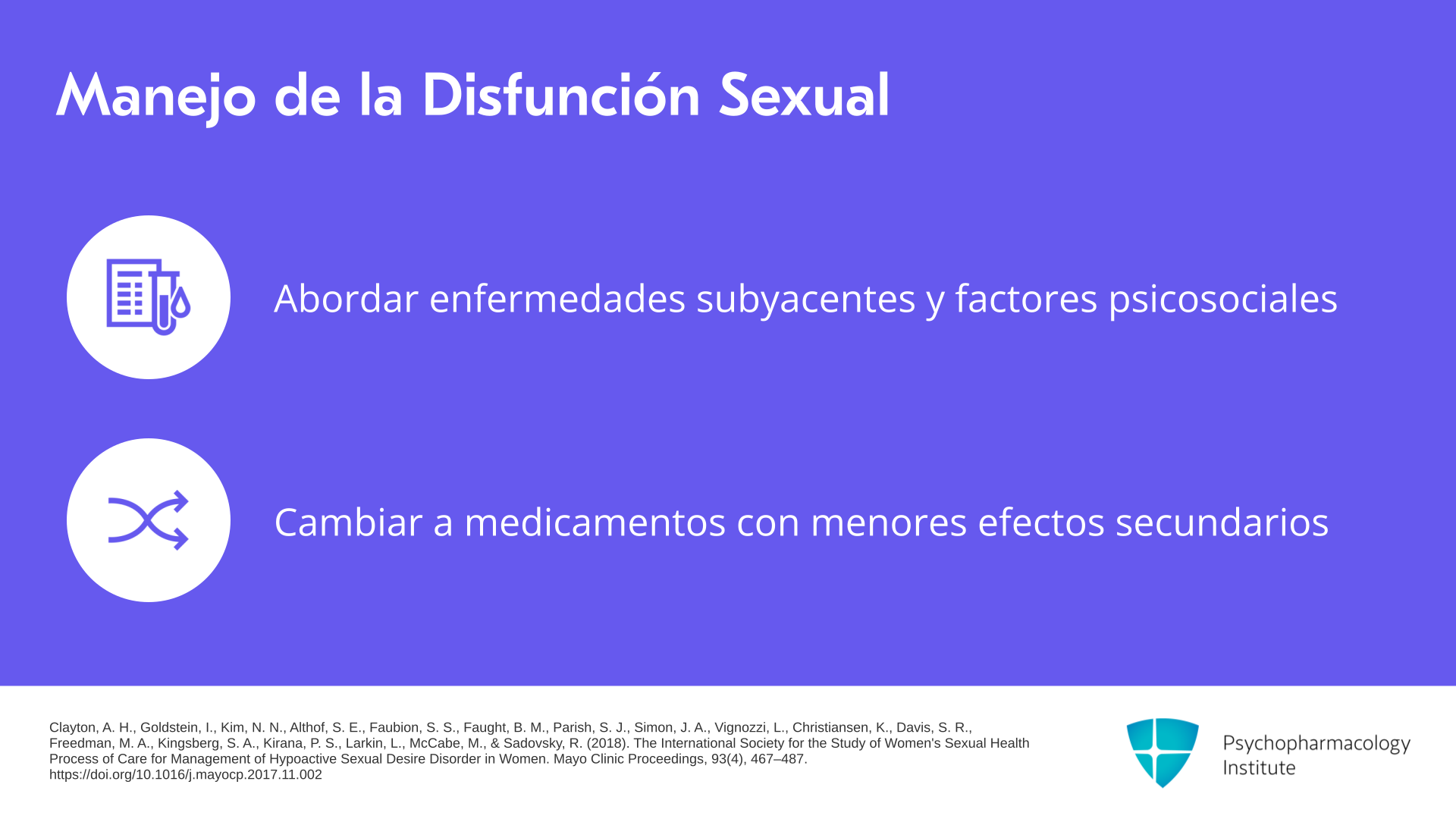 Manejo de la Disfunción Sexual

Abordar enfermedades subyacentes y factores psicosociales

Cambiar a medicamentos con menores efectos secundarios

Clayton, A. H., Goldstein, I., Kim, N. N., Althof, S. E., Faubion, S. S., Faught, B. M., Parish, S. J., Simon, J. A., Vignozzi, L., Christiansen, K., Davis, S. R., Freedman, M. A., Kingsberg, S. A., Kirana, P. S., Larkin, L., McCabe, M., & Sadovsky, R. (2018). The International Society for the Study of Women's Sexual Health Process of Care for Management of Hypoactive Sexual Desire Disorder in Women. Mayo Clinic Proceedings, 93(4), 467–487. https://doi.org/10.1016/j.mayocp.2017.11.002

Psychopharmacology Institute